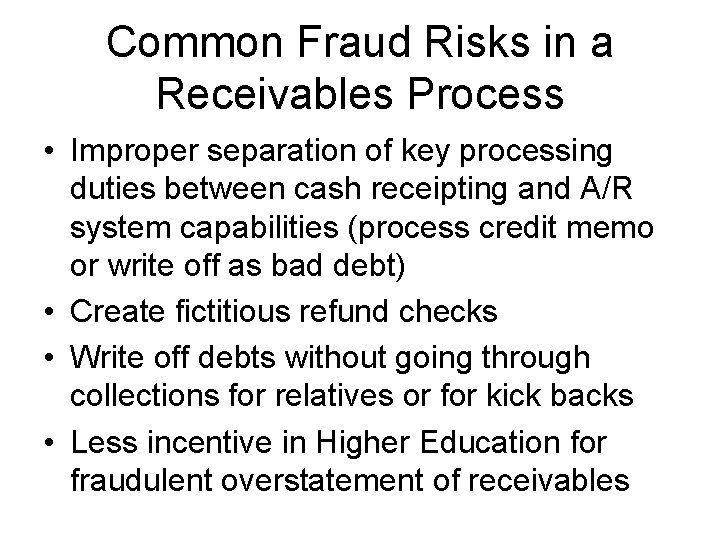 Common Fraud Risks in a Receivables Process

• Improper separation of key processing duties between cash receipting and A/R system capabilities (process credit memo or write off as bad debt)
• Create fictitious refund checks
• Write off debts without going through collections for relatives or for kick backs
• Less incentive in Higher Education for fraudulent overstatement of receivables